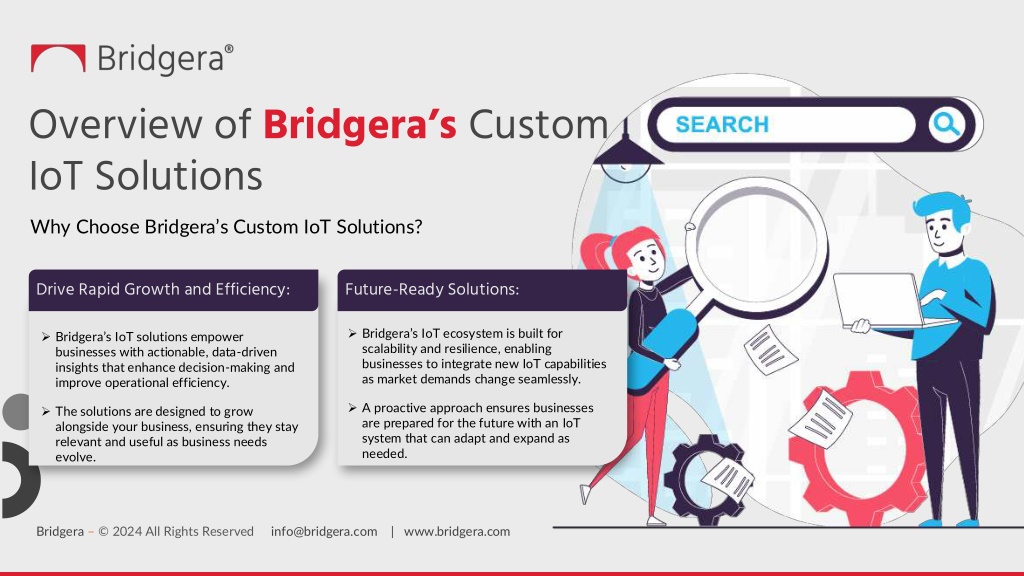 Bridgera®

Overview of Bridgera's Custom IoT Solutions

SEARCH

Why Choose Bridgera's Custom IoT Solutions?

Drive Rapid Growth and Efficiency:

➢ Bridgera's IoT solutions empower businesses with actionable, data-driven insights that enhance decision-making and improve operational efficiency.

➢ The solutions are designed to grow alongside your business, ensuring they stay relevant and useful as business needs evolve.

Future-Ready Solutions:

➢ Bridgera's IoT ecosystem is built for scalability and resilience, enabling businesses to integrate new IoT capabilities as market demands change seamlessly.

➢ A proactive approach ensures businesses are prepared for the future with an IoT system that can adapt and expand as needed.

Bridgera – © 2024 All Rights Reserved info@bridgera.com | www.bridgera.com